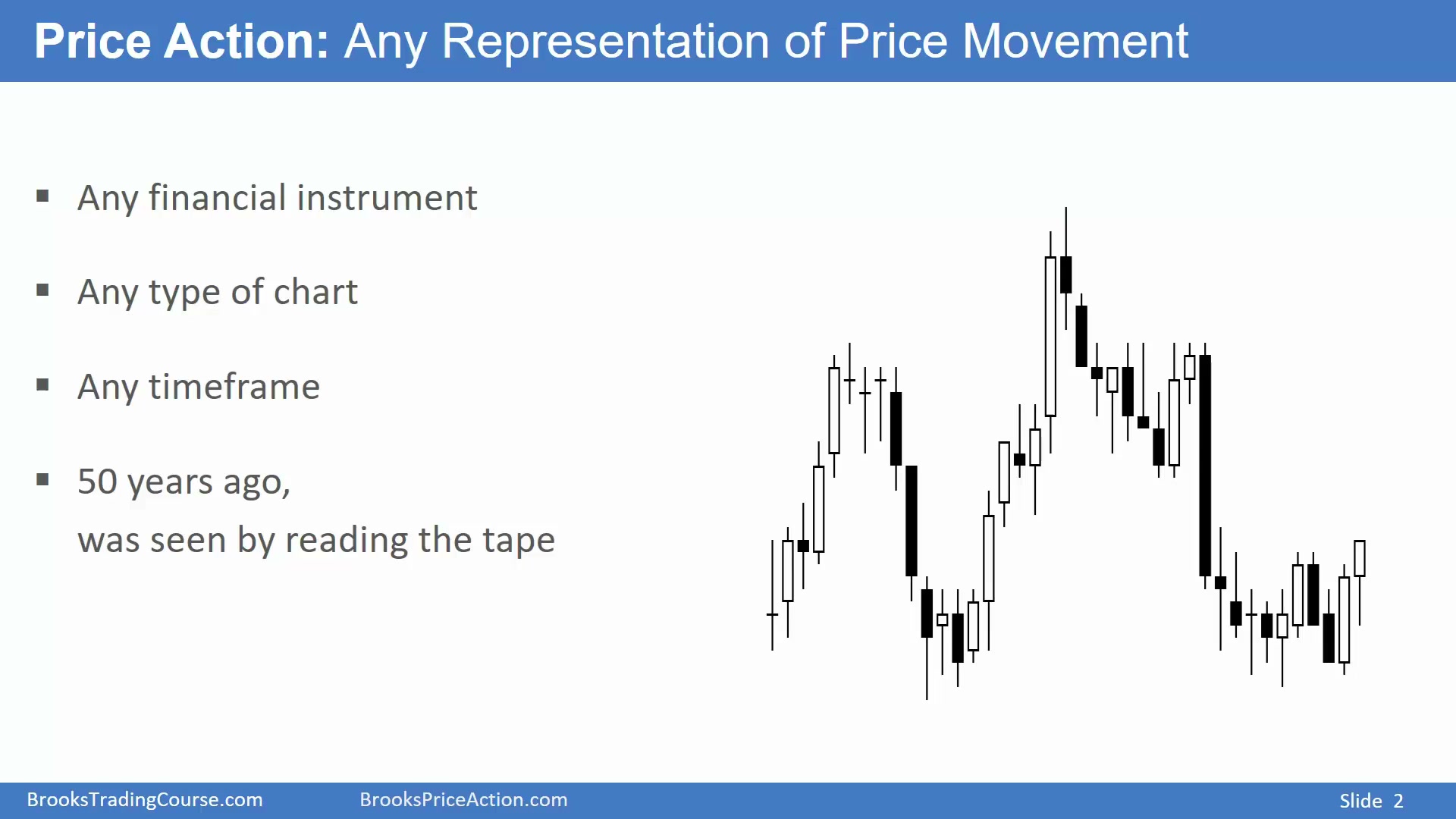 Price Action: Any Representation of Price Movement

▪ Any financial instrument

▪ Any type of chart

▪ Any timeframe

▪ 50 years ago, was seen by reading the tape

BrooksTradingCourse.com BrooksPriceAction.com Slide 2